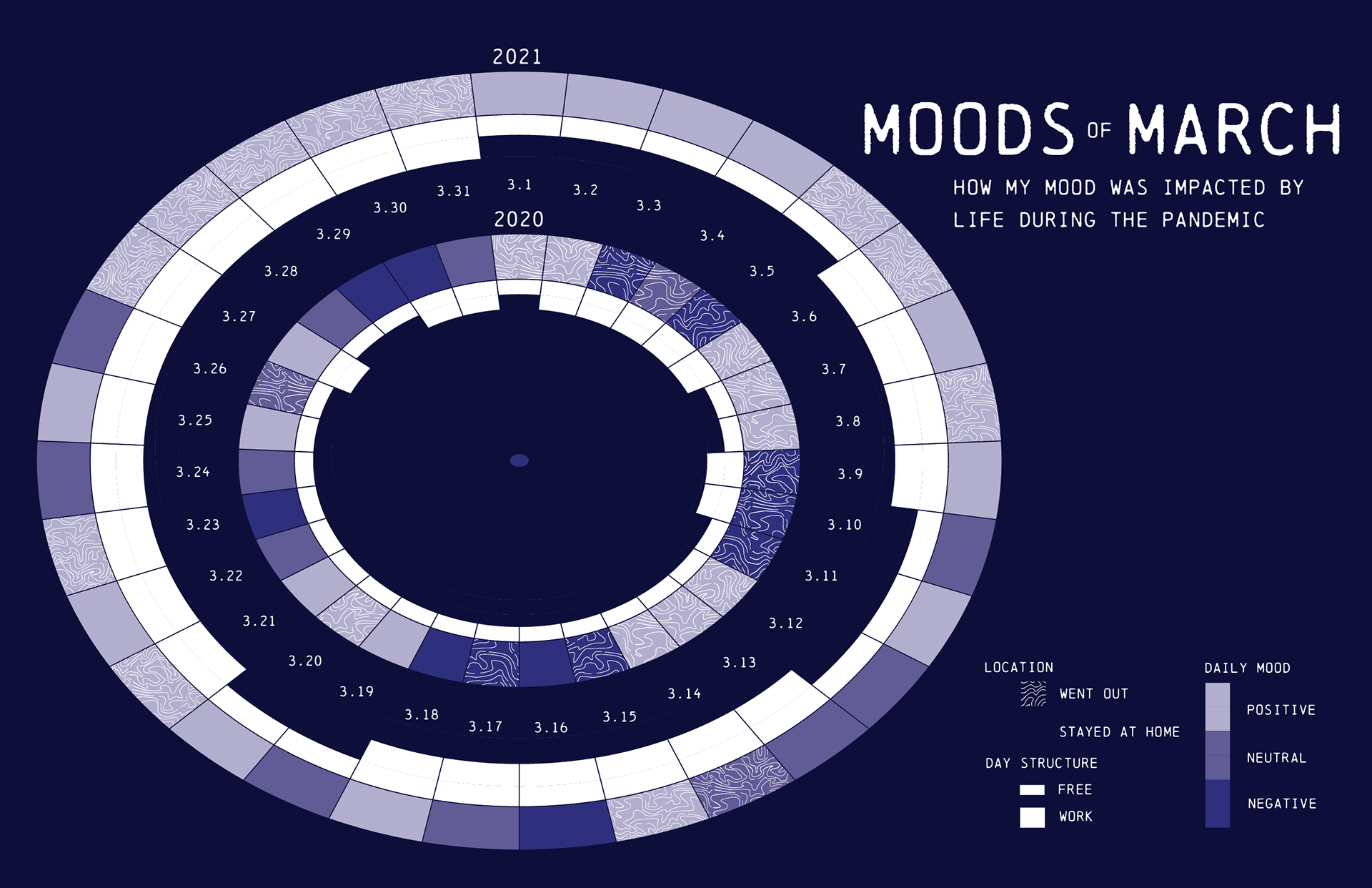 MOODS OF MARCH

HOW MY MOOD WAS IMPACTED BY LIFE DURING THE PANDEMIC

2021

2020

3.1
3.2
3.3
3.4
3.5
3.6
3.7
3.8
3.9
3.10
3.11
3.12
3.13
3.14
3.15
3.16
3.17
3.18
3.19
3.20
3.21
3.22
3.23
3.24
3.25
3.26
3.27
3.28
3.29
3.30
3.31

LOCATION
WENT OUT
STAYED AT HOME

DAY STRUCTURE
FREE
WORK

DAILY MOOD
POSITIVE
NEUTRAL
NEGATIVE